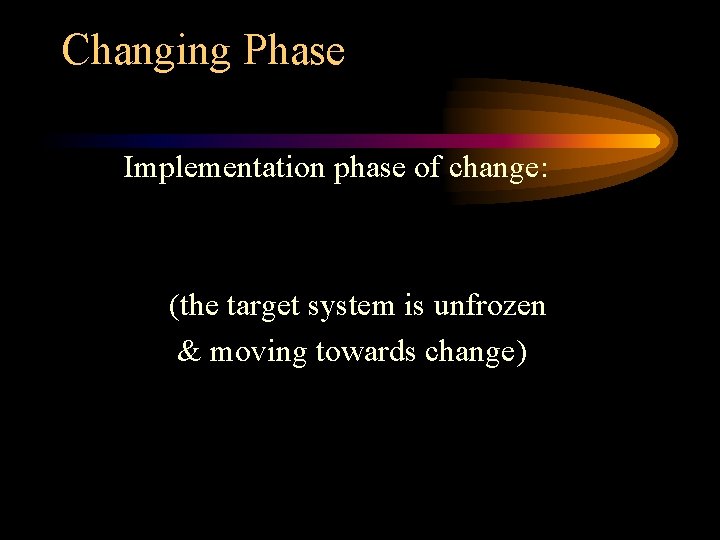 Changing Phase

Implementation phase of change:

(the target system is unfrozen & moving towards change)